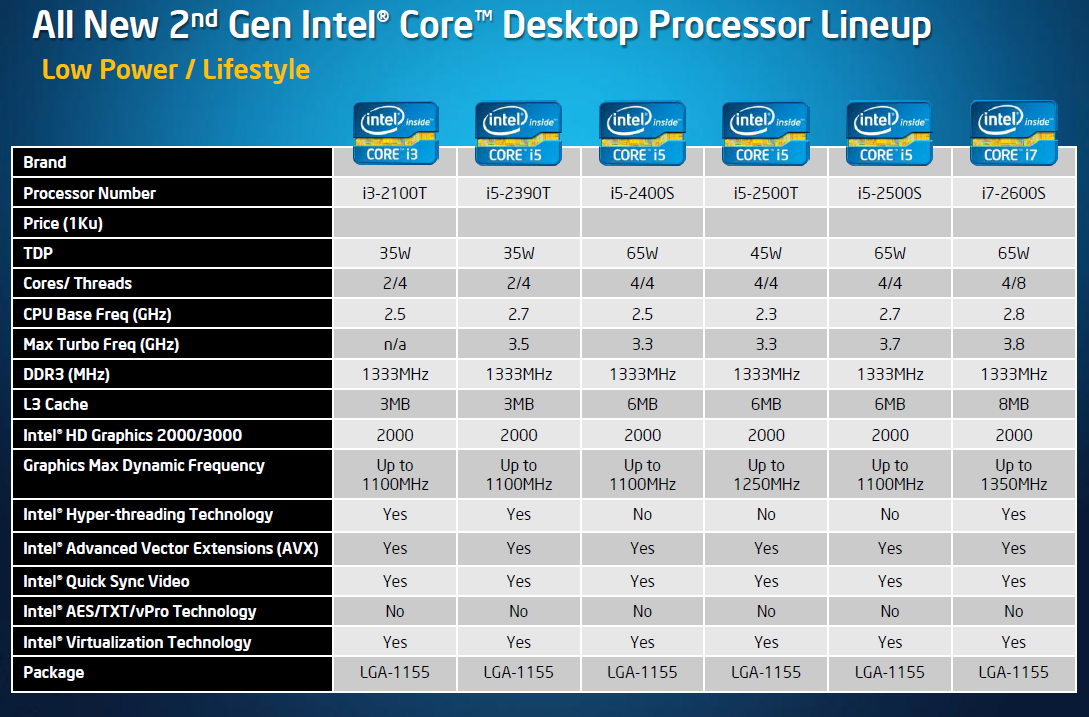 All New 2nd Gen Intel® Core™ Desktop Processor Lineup

Low Power / Lifestyle

| Brand | intel inside CORE i3 | intel inside CORE i5 | intel inside CORE i5 | intel inside CORE i5 | intel inside CORE i5 | intel inside CORE i7 |
|---|---|---|---|---|---|---|
| Processor Number | i3-2100T | i5-2390T | i5-2400S | i5-2500T | i5-2500S | i7-2600S |
| Price (1Ku) | | | | | | |
| TDP | 35W | 35W | 65W | 45W | 65W | 65W |
| Cores/ Threads | 2/4 | 2/4 | 4/4 | 4/4 | 4/4 | 4/8 |
| CPU Base Freq (GHz) | 2.5 | 2.7 | 2.5 | 2.3 | 2.7 | 2.8 |
| Max Turbo Freq (GHz) | n/a | 3.5 | 3.3 | 3.3 | 3.7 | 3.8 |
| DDR3 (MHz) | 1333MHz | 1333MHz | 1333MHz | 1333MHz | 1333MHz | 1333MHz |
| L3 Cache | 3MB | 3MB | 6MB | 6MB | 6MB | 8MB |
| Intel® HD Graphics 2000/3000 | 2000 | 2000 | 2000 | 2000 | 2000 | 2000 |
| Graphics Max Dynamic Frequency | Up to 1100MHz | Up to 1100MHz | Up to 1100MHz | Up to 1250MHz | Up to 1100MHz | Up to 1350MHz |
| Intel® Hyper-threading Technology | Yes | Yes | No | No | No | Yes |
| Intel® Advanced Vector Extensions (AVX) | Yes | Yes | Yes | Yes | Yes | Yes |
| Intel® Quick Sync Video | Yes | Yes | Yes | Yes | Yes | Yes |
| Intel® AES/TXT/vPro Technology | No | No | No | No | No | No |
| Intel® Virtualization Technology | Yes | Yes | Yes | Yes | Yes | Yes |
| Package | LGA-1155 | LGA-1155 | LGA-1155 | LGA-1155 | LGA-1155 | LGA-1155 |